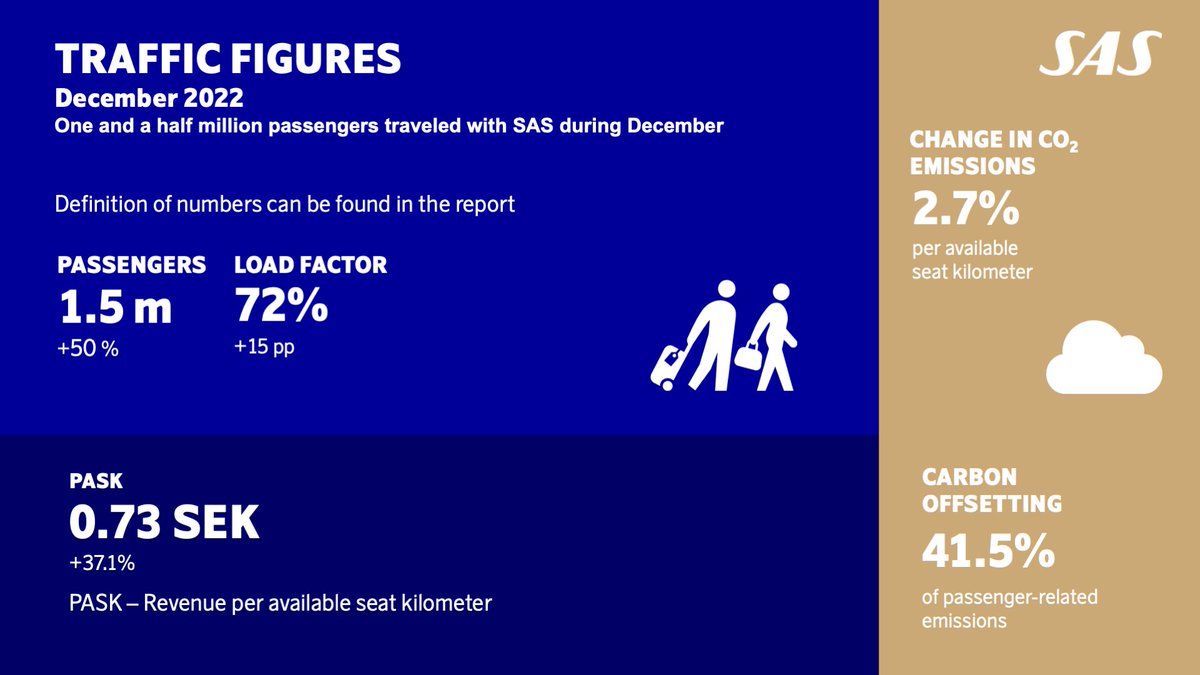 TRAFFIC FIGURES
December 2022
One and a half million passengers traveled with SAS during December

Definition of numbers can be found in the report

PASSENGERS
1.5 m
+50 %

LOAD FACTOR
72%
+15 pp

PASK
0.73 SEK
+37.1%
PASK – Revenue per available seat kilometer

SAS

CHANGE IN $CO_2$ EMISSIONS
2.7%
per available seat kilometer

CARBON OFFSETTING
41.5%
of passenger-related emissions